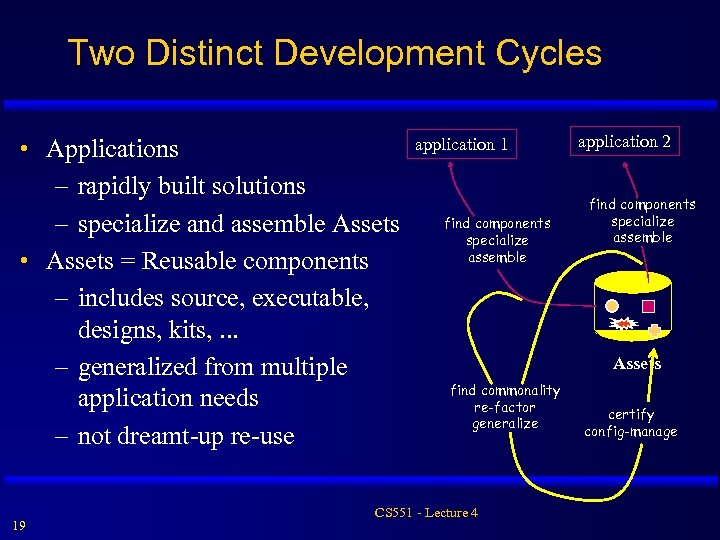 Two Distinct Development Cycles

• Applications
– rapidly built solutions
– specialize and assemble Assets
• Assets = Reusable components
– includes source, executable, designs, kits, ...
– generalized from multiple application needs
– not dreamt-up re-use

application 1

application 2

find components
specialize
assemble

find components
specialize
assemble

Assets

find commonality
re-factor
generalize

certify
config-manage

19

CS551 - Lecture 4